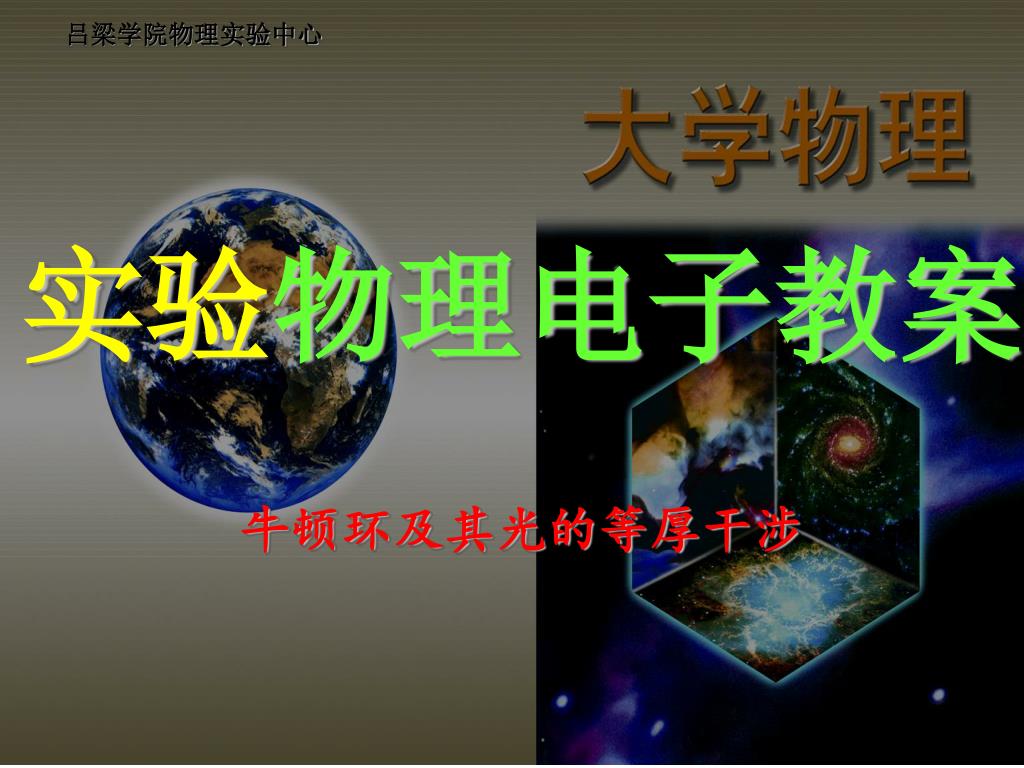 吕梁学院物理实验中心

大学物理

实验物理电子教案

牛顿环及其光的等厚干涉